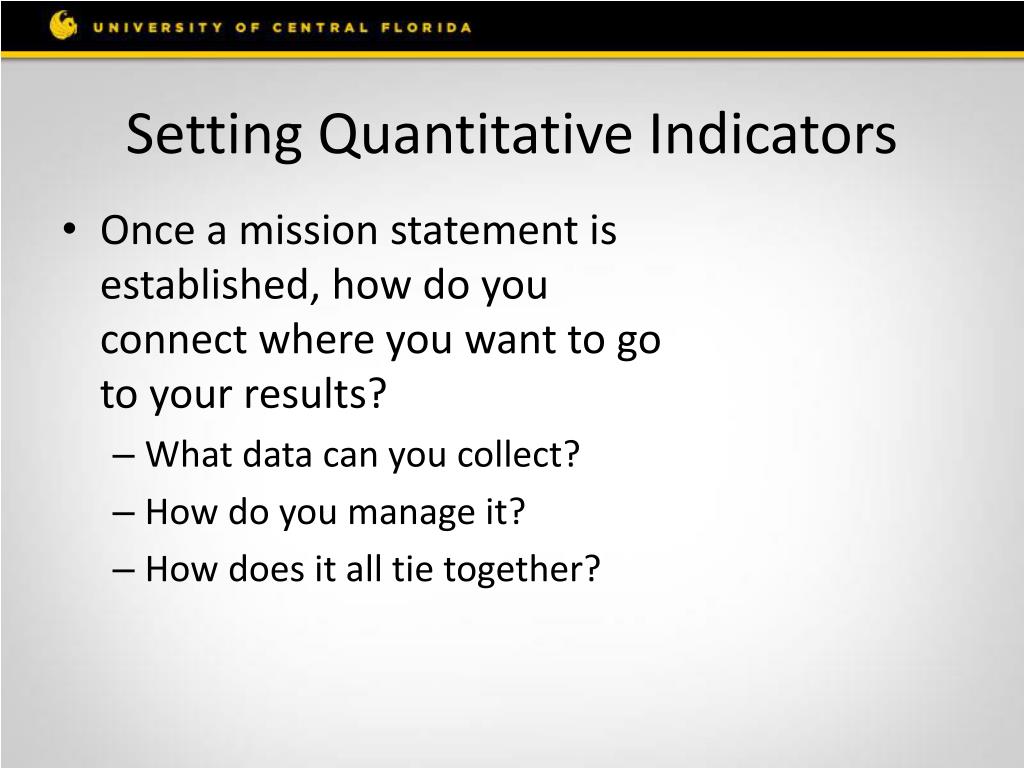 UNIVERSITY OF CENTRAL FLORIDA

Setting Quantitative Indicators

• Once a mission statement is established, how do you connect where you want to go to your results?
– What data can you collect?
– How do you manage it?
– How does it all tie together?